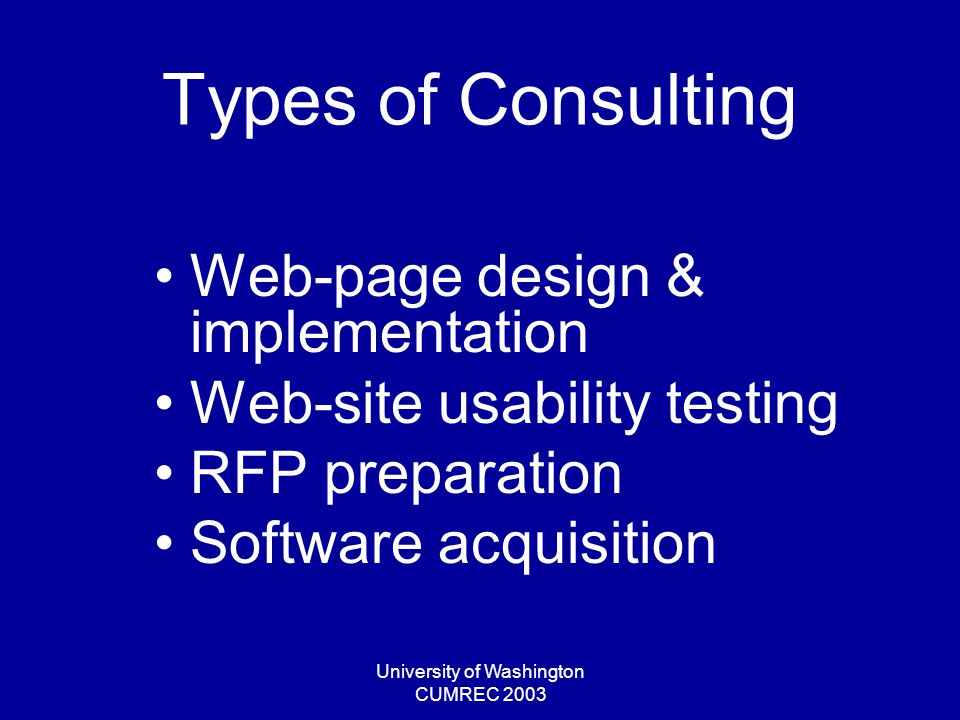 Types of Consulting

• Web-page design & implementation
• Web-site usability testing
• RFP preparation
• Software acquisition

University of Washington
CUMREC 2003